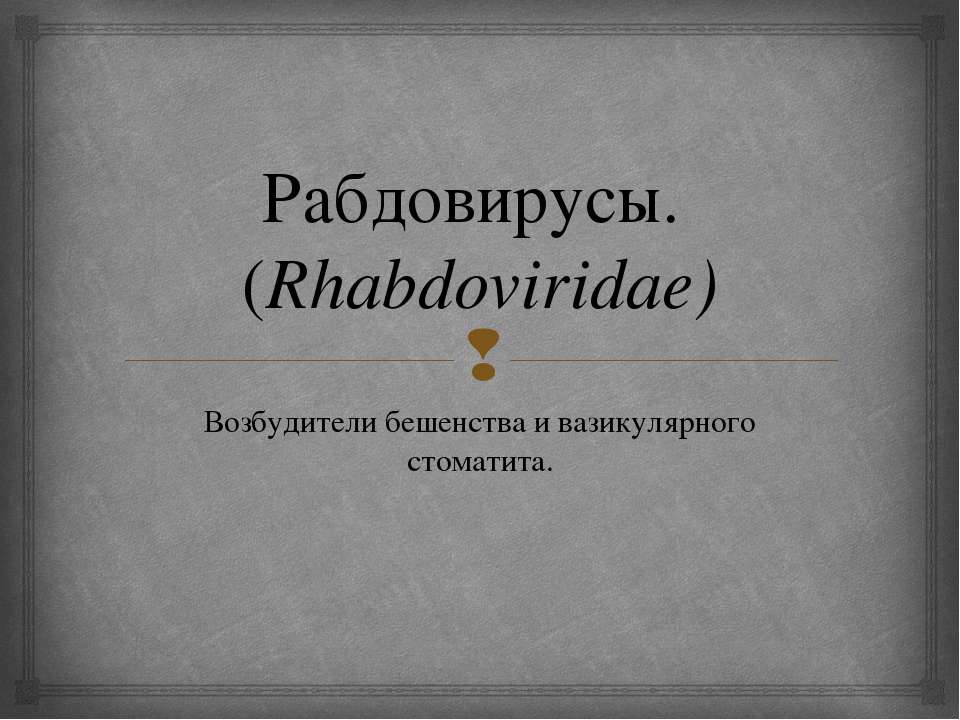 Рабдовирусы. (Rhabdoviridae)

Возбудители бешенства и вазикулярного стоматита.